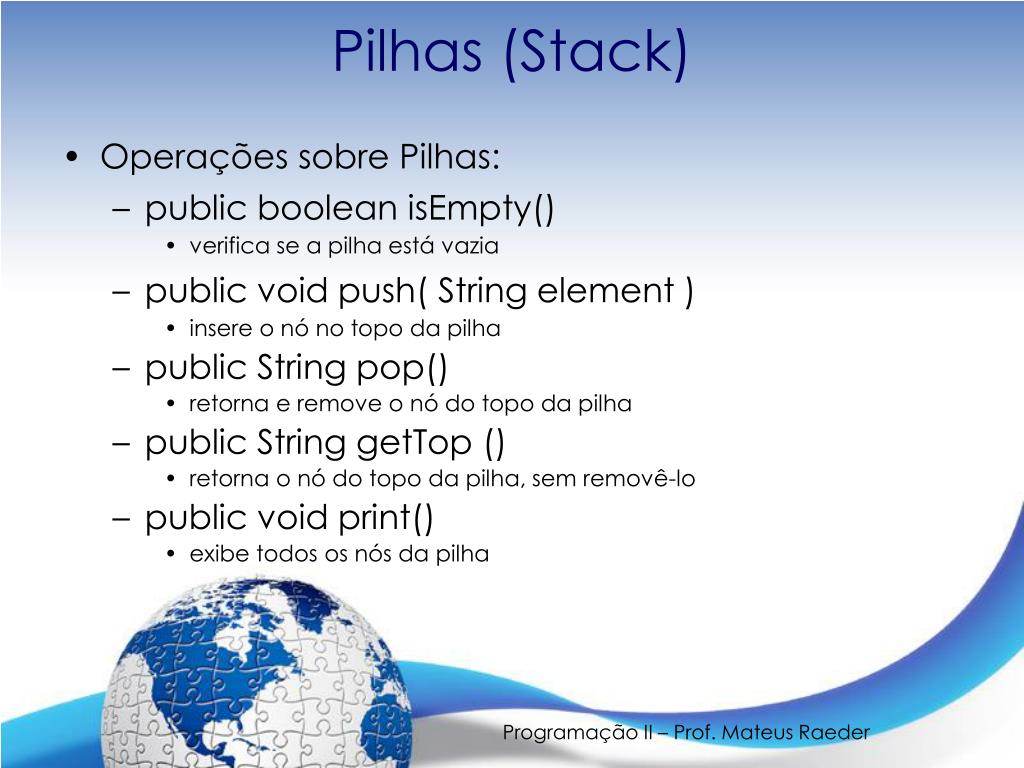 Pilhas (Stack)

• Operações sobre Pilhas:
– public boolean isEmpty()
• verifica se a pilha está vazia
– public void push( String element )
• insere o nó no topo da pilha
– public String pop()
• retorna e remove o nó do topo da pilha
– public String getTop ()
• retorna o nó do topo da pilha, sem removê-lo
– public void print()
• exibe todos os nós da pilha

Programação II – Prof. Mateus Raeder